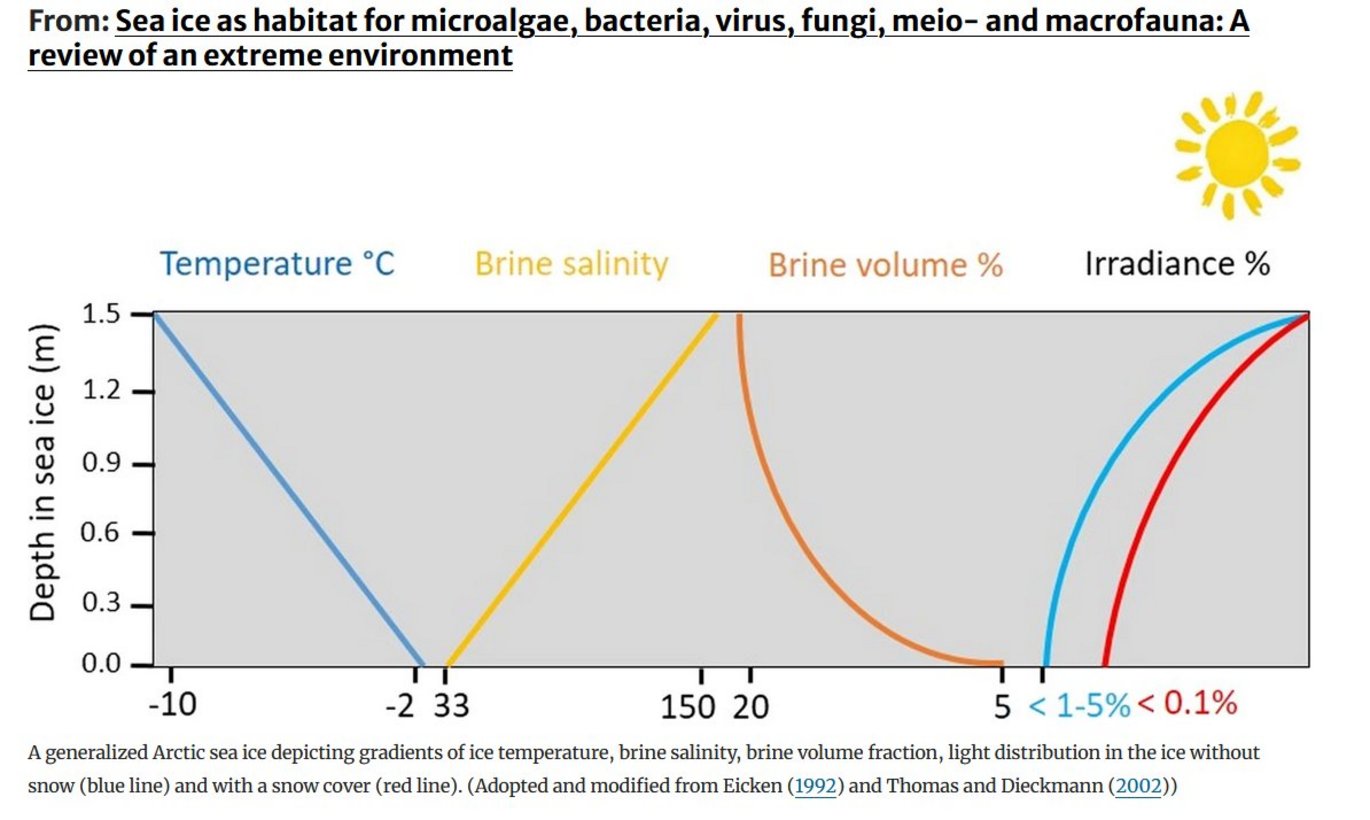 From: Sea ice as habitat for microalgae, bacteria, virus, fungi, meio- and macrofauna: A review of an extreme environment

Temperature °C
Brine salinity
Brine volume %
Irradiance %

Depth in sea ice (m)
1.5
1.2
0.9
0.6
0.3
0.0

-10
-2
33
150
20
5
< 1-5%
< 0.1%

A generalized Arctic sea ice depicting gradients of ice temperature, brine salinity, brine volume fraction, light distribution in the ice without snow (blue line) and with a snow cover (red line). (Adopted and modified from Eicken (1992) and Thomas and Dieckmann (2002))